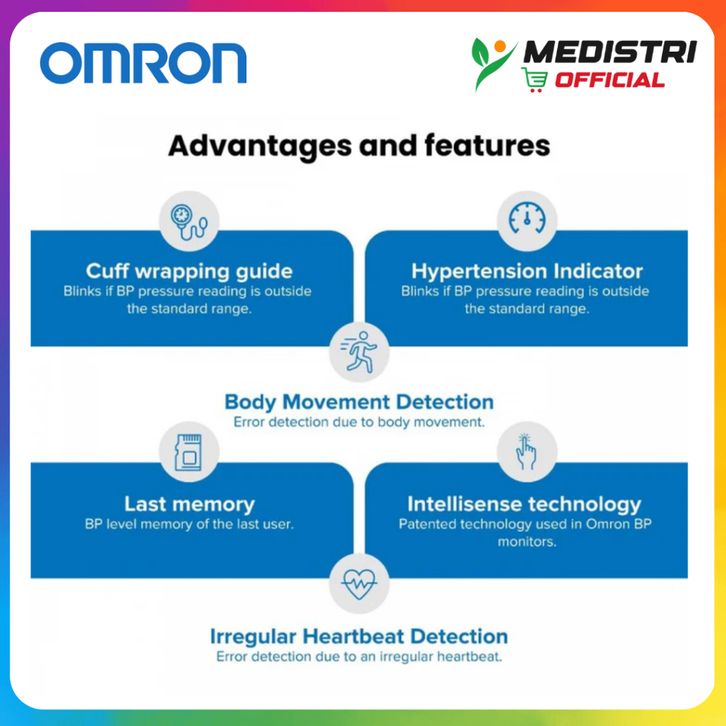 OMRON

MEDISTRI OFFICIAL

Advantages and features

Cuff wrapping guide
Blinks if BP pressure reading is outside the standard range.

Hypertension Indicator
Blinks if BP pressure reading is outside the standard range.

Body Movement Detection
Error detection due to body movement.

Last memory
BP level memory of the last user.

Intellisense technology
Patented technology used in Omron BP monitors.

Irregular Heartbeat Detection
Error detection due to an irregular heartbeat.